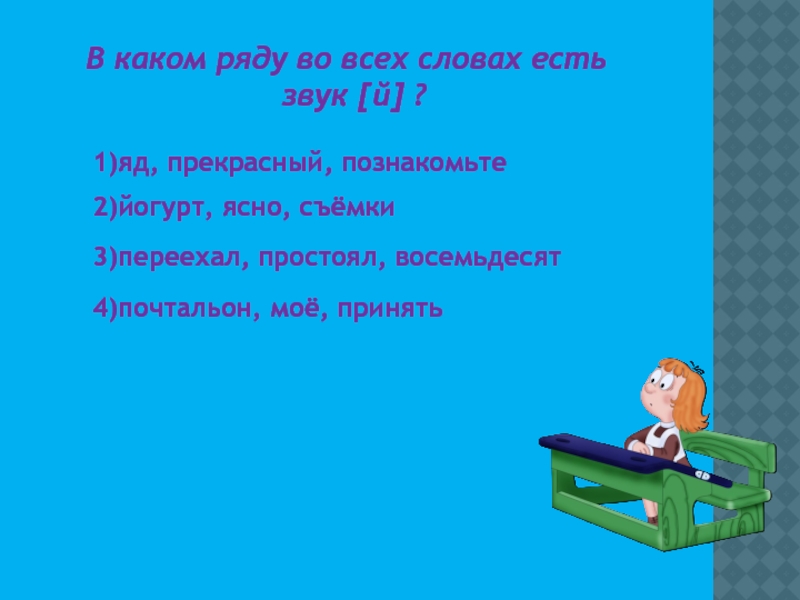 В каком ряду во всех словах есть звук [й] ?

1)яд, прекрасный, познакомьте

2)йогурт, ясно, съёмки

3)переехал, простоял, восемьдесят

4)почтальон, моё, принять